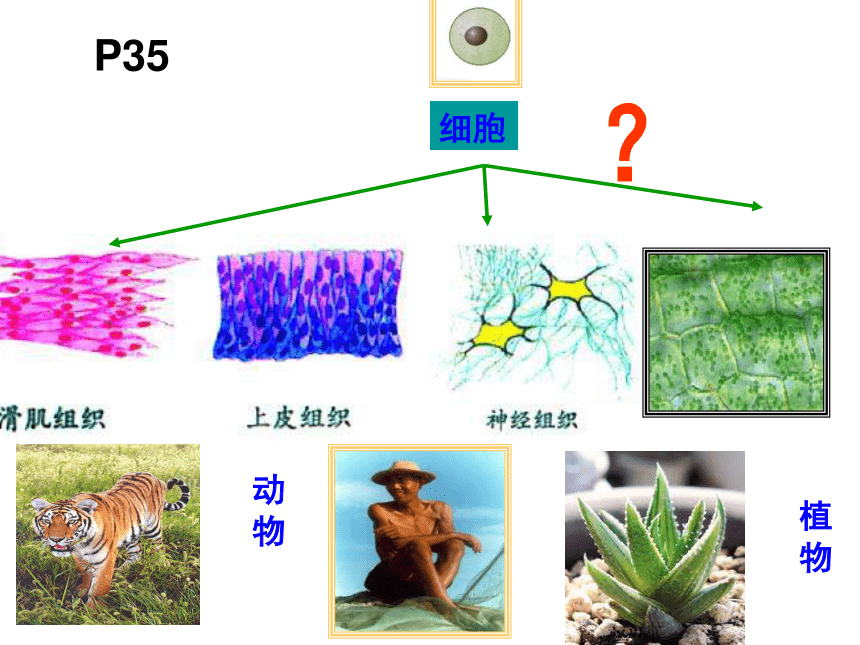 P35

细胞

?

滑肌组织

上皮组织

神经组织

动物

植物